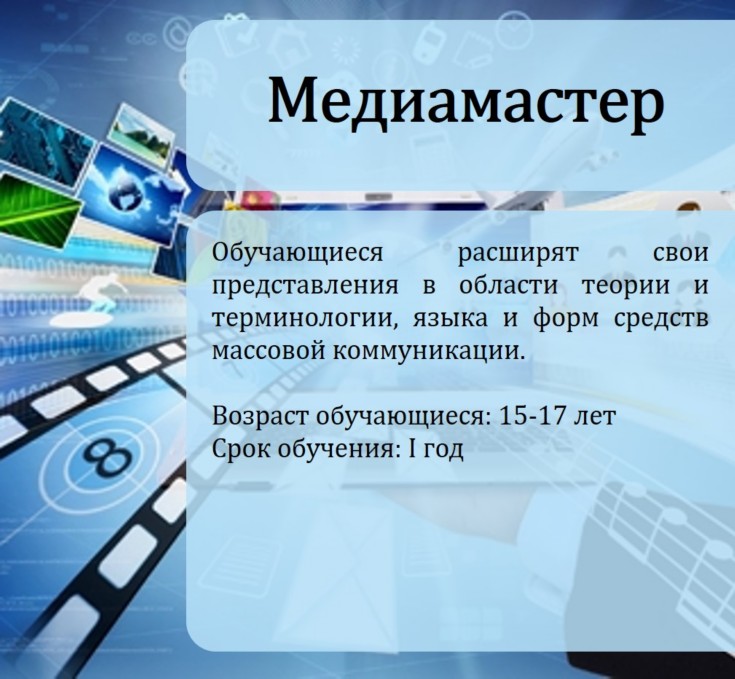 Медиамастер

Обучающиеся расширят свои представления в области теории и терминологии, языка и форм средств массовой коммуникации.

Возраст обучающиеся: 15-17 лет
Срок обучения: I год